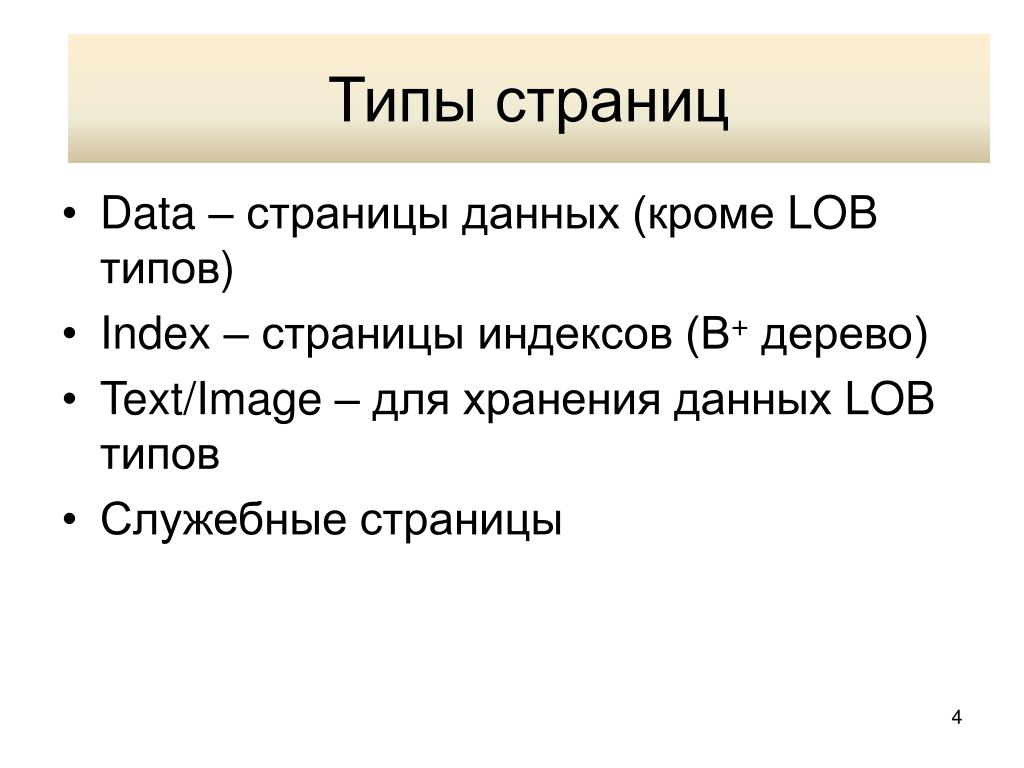 Типы страниц

• Data – страницы данных (кроме LOB типов)
• Index – страницы индексов ($B^+$ дерево)
• Text/Image – для хранения данных LOB типов
• Служебные страницы

4